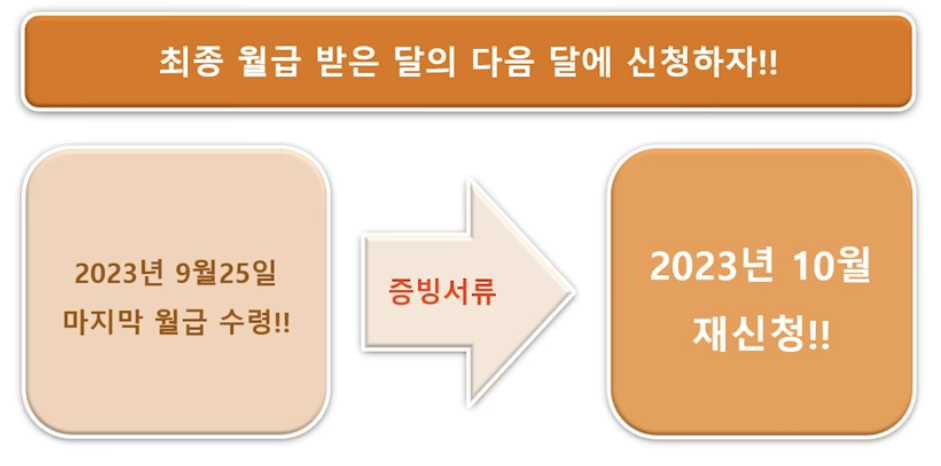 최종 월급 받은 달의 다음 달에 신청하자!!

2023년 9월25일
마지막 월급 수령!!

증빙서류

2023년 10월
재신청!!